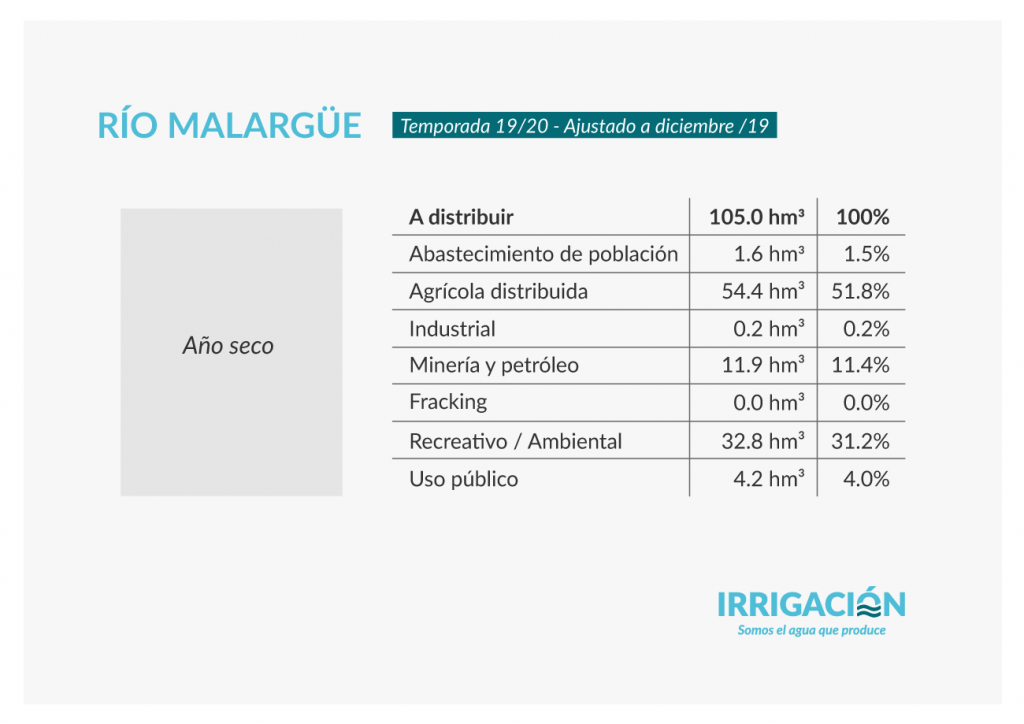 RÍO MALARGÜE

Temporada 19/20 - Ajustado a diciembre /19

Año seco

| A distribuir | 105.0 hm³ | 100% |
|---|---|---|
| Abastecimiento de población | 1.6 hm³ | 1.5% |
| Agrícola distribuida | 54.4 hm³ | 51.8% |
| Industrial | 0.2 hm³ | 0.2% |
| Minería y petróleo | 11.9 hm³ | 11.4% |
| Fracking | 0.0 hm³ | 0.0% |
| Recreativo / Ambiental | 32.8 hm³ | 31.2% |
| Uso público | 4.2 hm³ | 4.0% |

IRRIGACIÓN
Somos el agua que produce